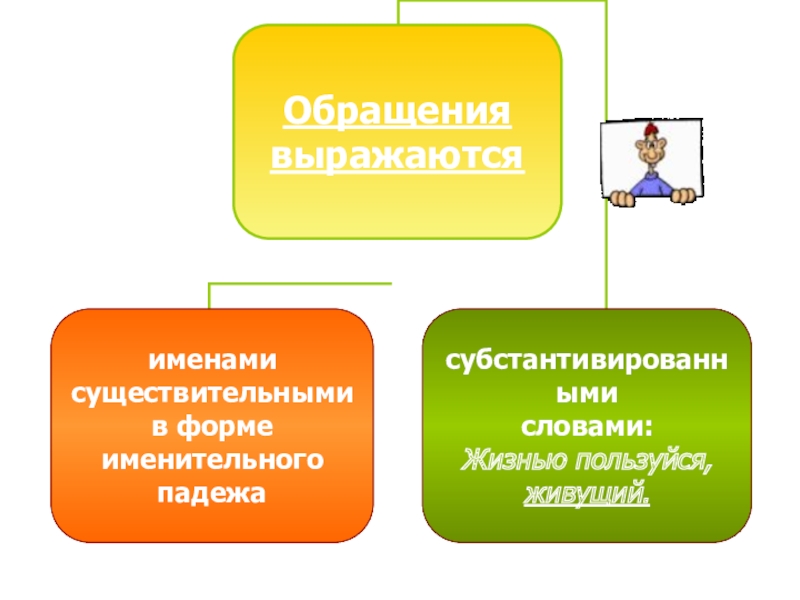 Обращения выражаются

именами существительными в форме именительного падежа

субстантивированными словами:
Жизнью пользуйся, живущий.